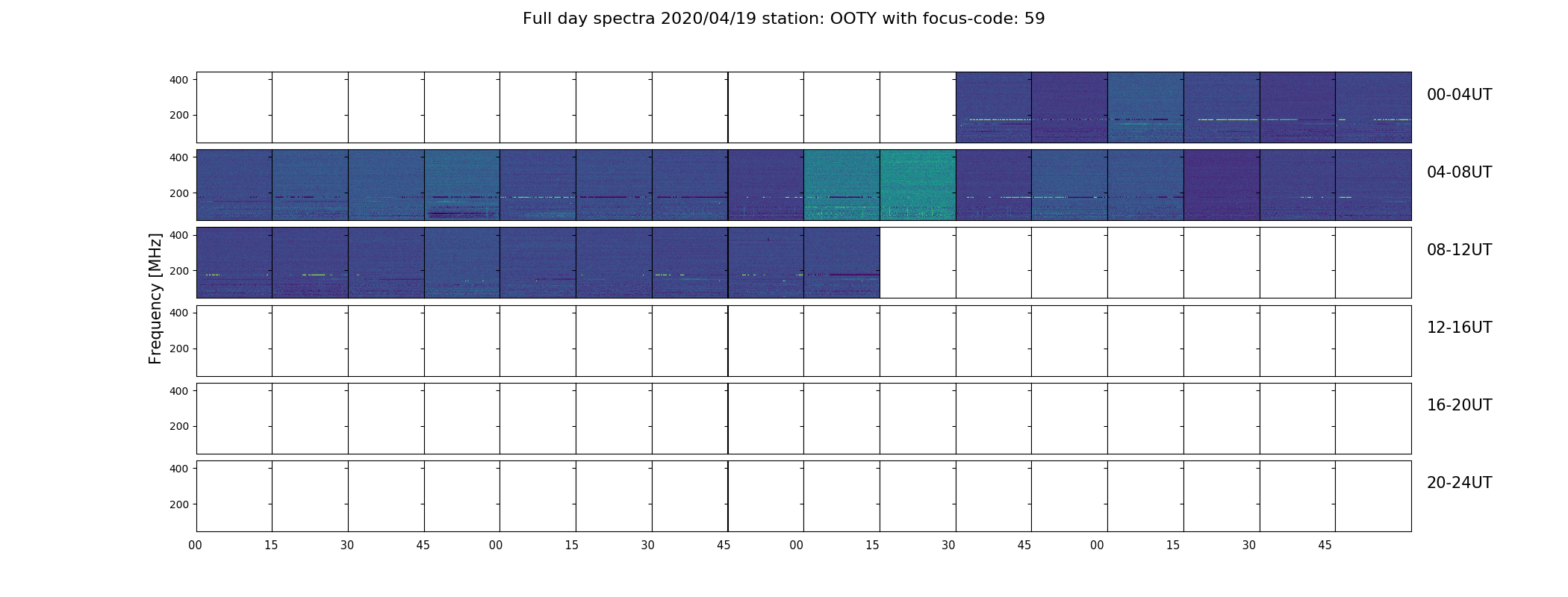 Full day spectra 2020/04/19 station: OOTY with focus-code: 59

Frequency [MHz]

400
200
00-04UT

400
200
04-08UT

400
200
08-12UT

400
200
12-16UT

400
200
16-20UT

400
200
20-24UT

00 15 30 45 00 15 30 45 00 15 30 45 00 15 30 45